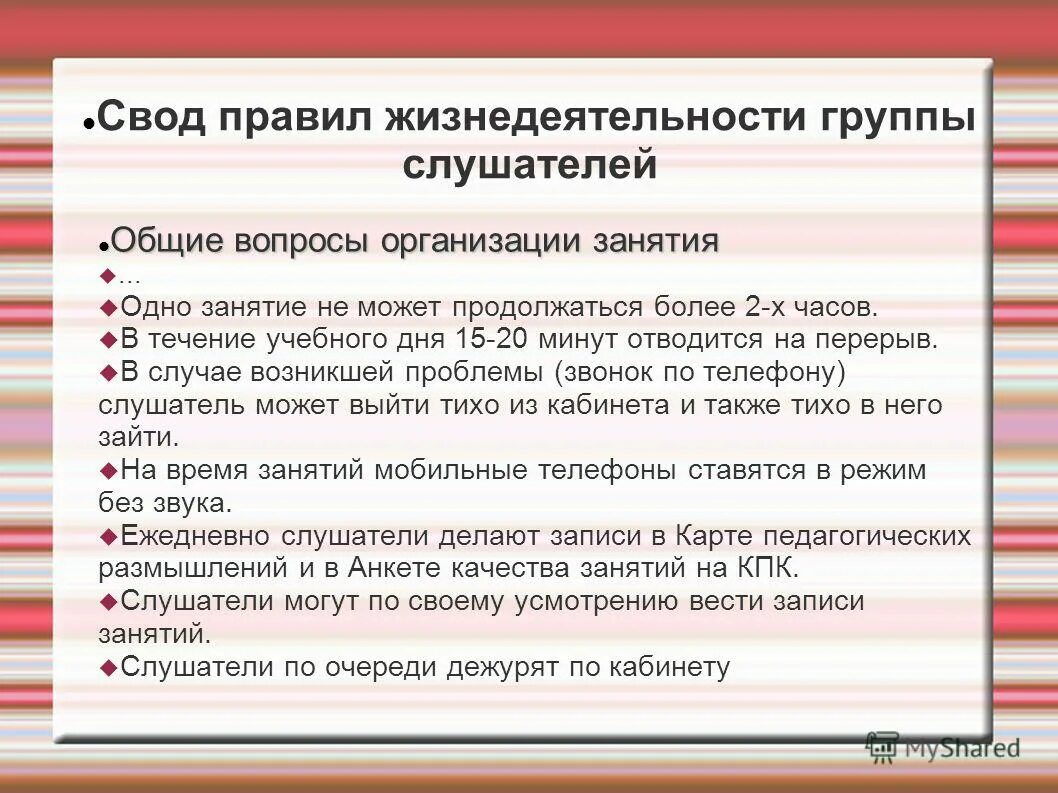 Свод правил жизнедеятельности группы слушателей

Общие вопросы организации занятия

...

Одно занятие не может продолжаться более 2-х часов.

В течение учебного дня 15-20 минут отводится на перерыв.

В случае возникшей проблемы (звонок по телефону) слушатель может выйти тихо из кабинета и также тихо в него зайти.

На время занятий мобильные телефоны ставятся в режим без звука.

Ежедневно слушатели делают записи в Карте педагогических размышлений и в Анкете качества занятий на КПК.

Слушатели могут по своему усмотрению вести записи занятий.

Слушатели по очереди дежурят по кабинету

MyShared